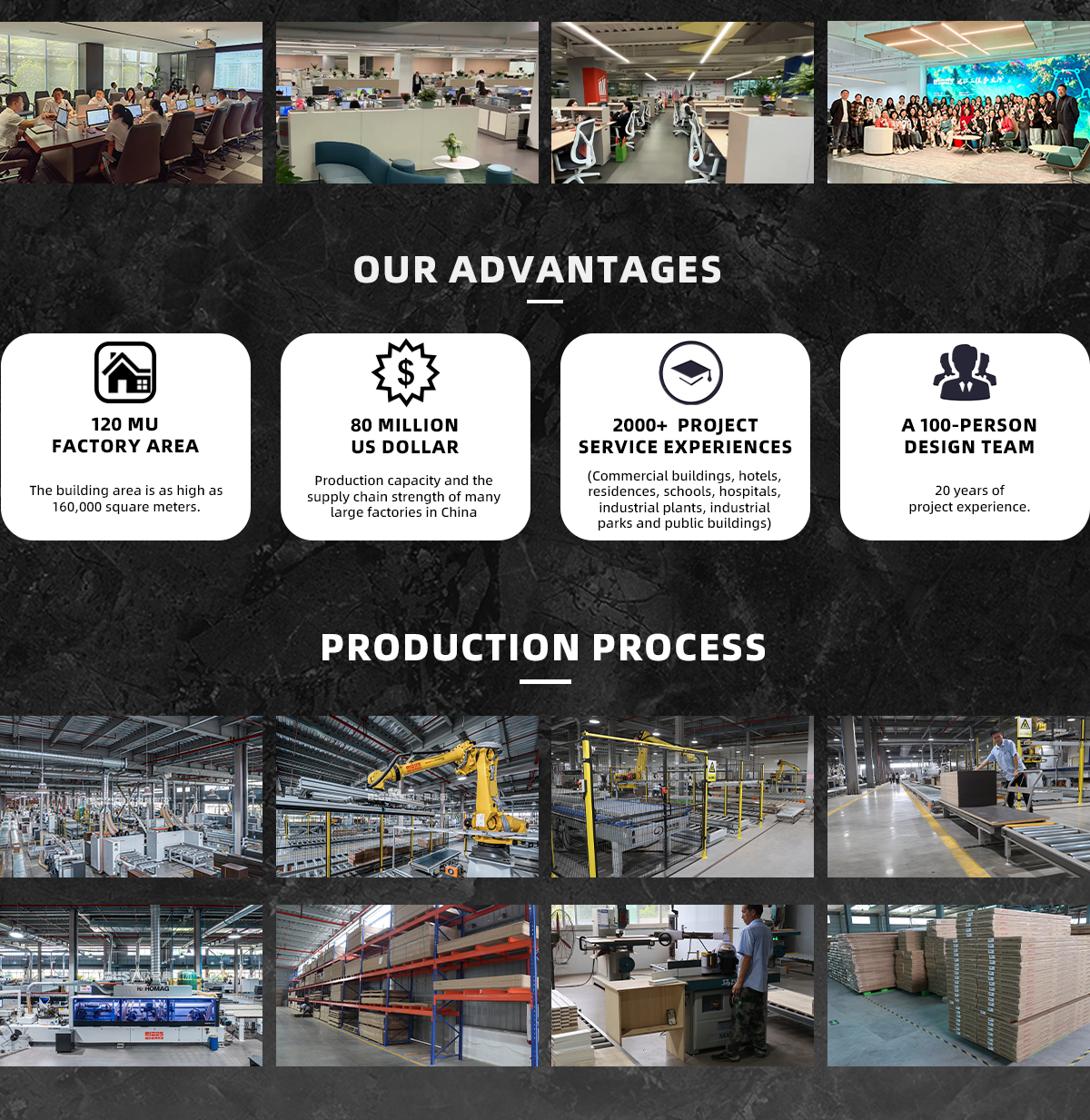 OUR ADVANTAGES

120 MU
FACTORY AREA

The building area is as high as 160,000 square meters.

80 MILLION
US DOLLAR

Production capacity and the supply chain strength of many large factories in China

2000+ PROJECT
SERVICE EXPERIENCES

(Commercial buildings, hotels, residences, schools, hospitals, industrial plants, industrial parks and public buildings)

A 100-PERSON
DESIGN TEAM

20 years of project experience.

PRODUCTION PROCESS

HOMAG